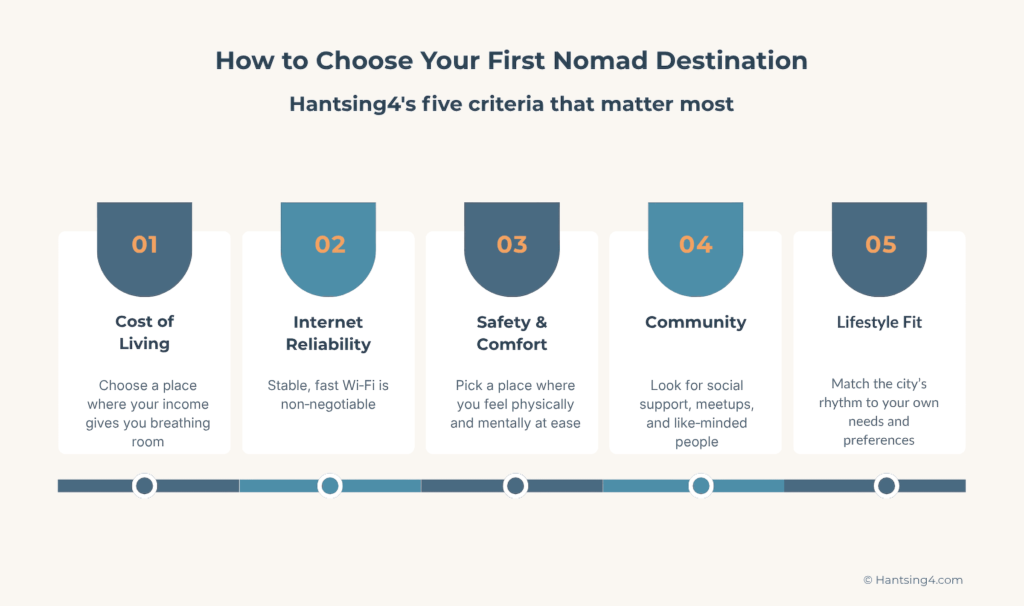 How to Choose Your First Nomad Destination

Hantsing4's five criteria that matter most

01

Cost of Living

Choose a place where your income gives you breathing room

02

Internet Reliability

Stable, fast Wi-Fi is non-negotiable

03

Safety & Comfort

Pick a place where you feel physically and mentally at ease

04

Community

Look for social support, meetups, and like-minded people

05

Lifestyle Fit

Match the city's rhythm to your own needs and preferences

© Hantsing4.com